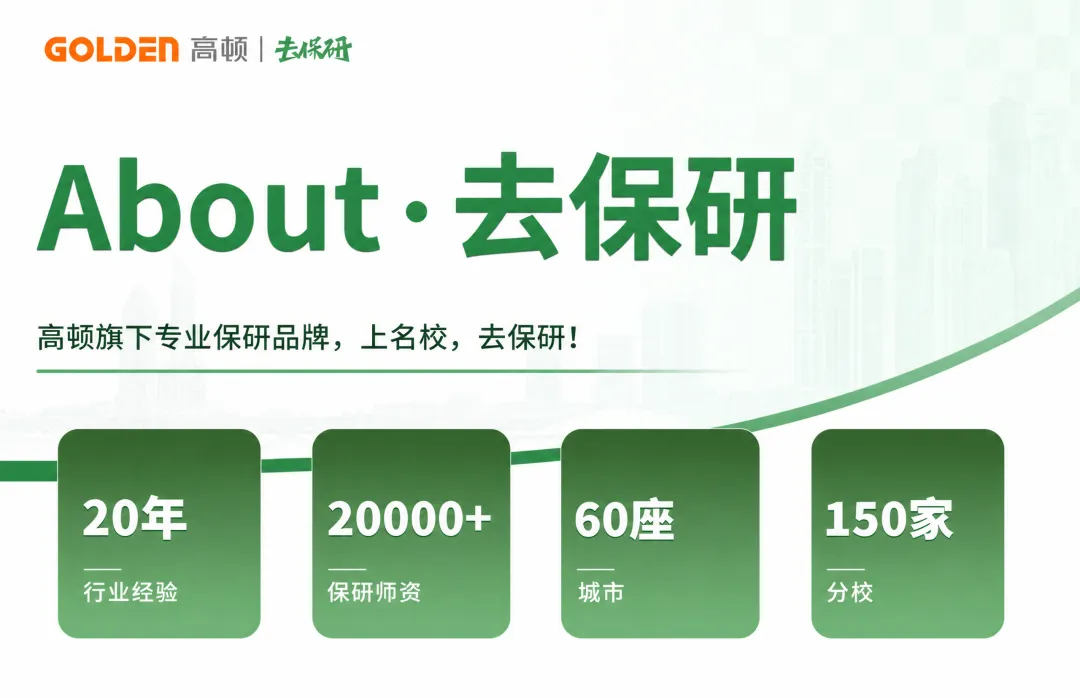 GOLDEN 高顿 | 去保研

About · 去保研

高顿旗下专业保研品牌，上名校，去保研！

20年
行业经验

20000+
保研师资

60座
城市

150家
分校